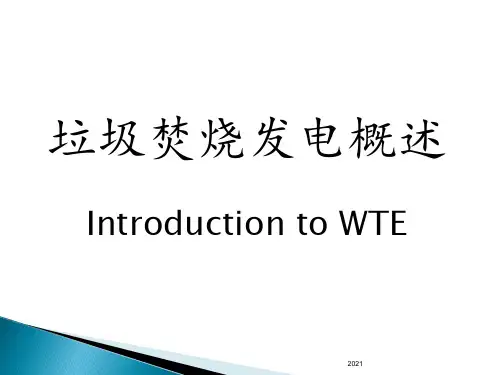 垃圾焚烧发电概述

Introduction to WTE

2021